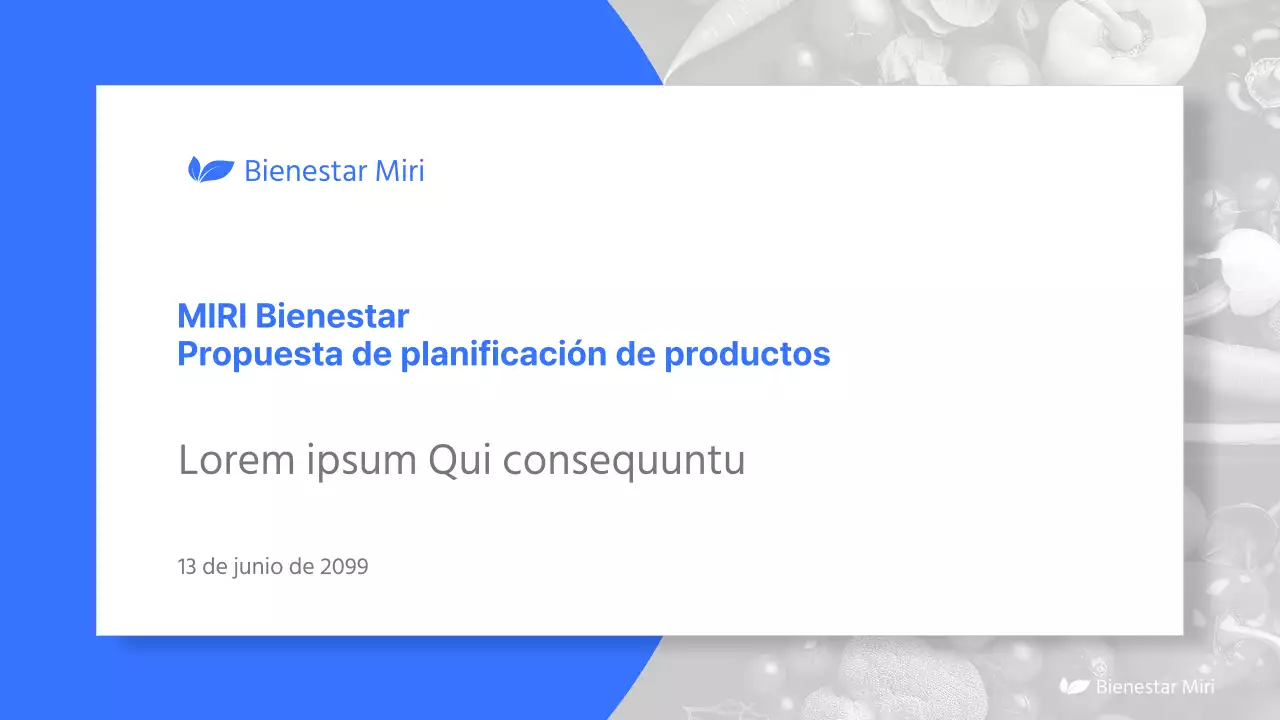 Bienestar Miri

MIRI Bienestar
Propuesta de planificación de productos

Lorem ipsum Qui consequuntu

13 de junio de 2099

Bienestar Miri